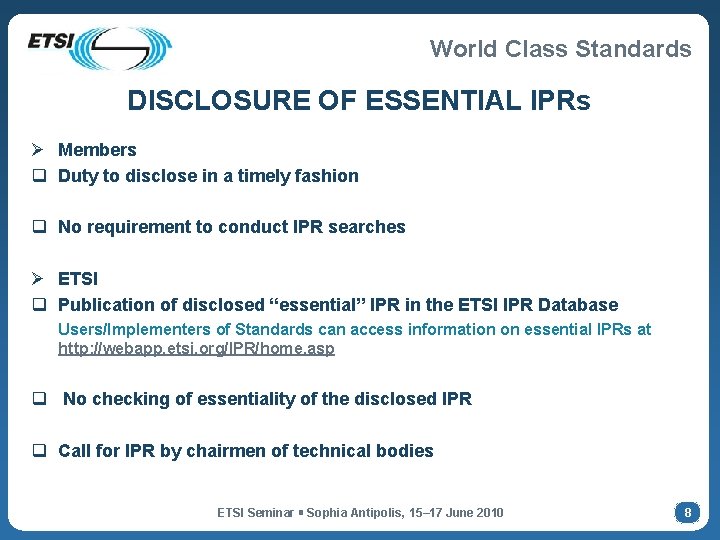 ETSI

World Class Standards

DISCLOSURE OF ESSENTIAL IPRs

➢ Members
❑ Duty to disclose in a timely fashion

❑ No requirement to conduct IPR searches

➢ ETSI
❑ Publication of disclosed “essential” IPR in the ETSI IPR Database
Users/Implementers of Standards can access information on essential IPRs at http://webapp.etsi.org/IPR/home.asp

❑ No checking of essentiality of the disclosed IPR

❑ Call for IPR by chairmen of technical bodies

ETSI Seminar ▪ Sophia Antipolis, 15–17 June 2010

8